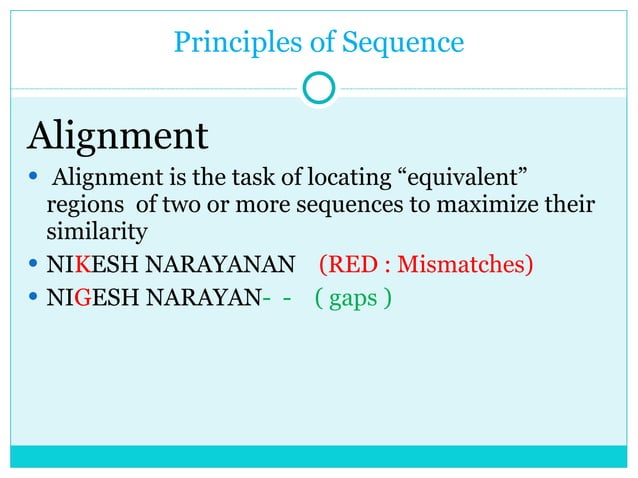 Principles of Sequence

Alignment

• Alignment is the task of locating “equivalent” regions of two or more sequences to maximize their similarity
• NIKESH NARAYANAN (RED : Mismatches)
• NIGESH NARAYAN- - ( gaps )